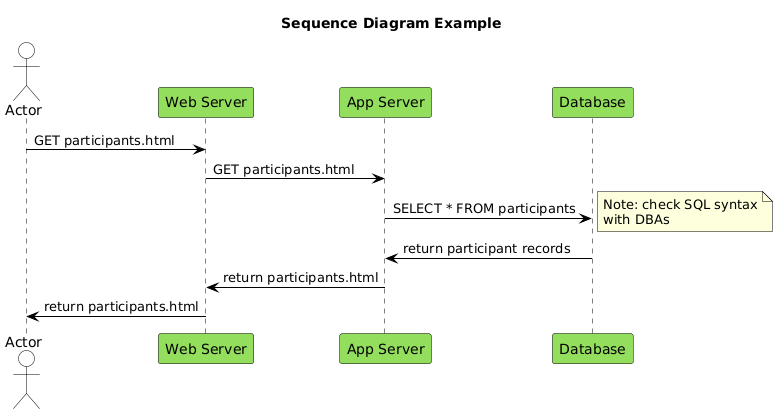 Sequence Diagram Example

Actor

Web Server

App Server

Database

GET participants.html

GET participants.html

SELECT * FROM participants

Note: check SQL syntax with DBAs

return participant records

return participants.html

return participants.html

Actor

Web Server

App Server

Database